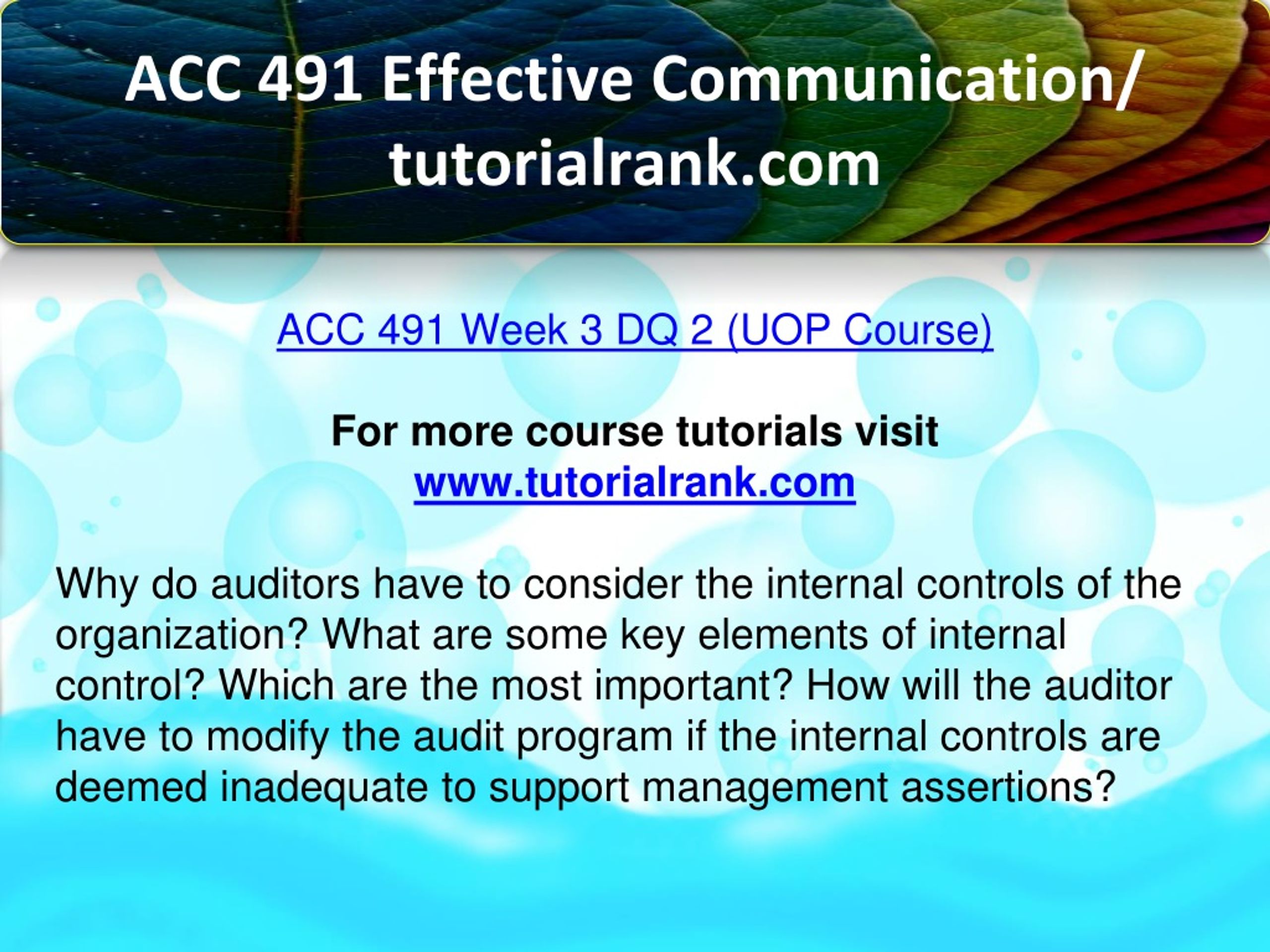 ACC 491 Effective Communication/ tutorialrank.com

ACC 491 Week 3 DQ 2 (UOP Course)

For more course tutorials visit
www.tutorialrank.com

Why do auditors have to consider the internal controls of the organization? What are some key elements of internal control? Which are the most important? How will the auditor have to modify the audit program if the internal controls are deemed inadequate to support management assertions?